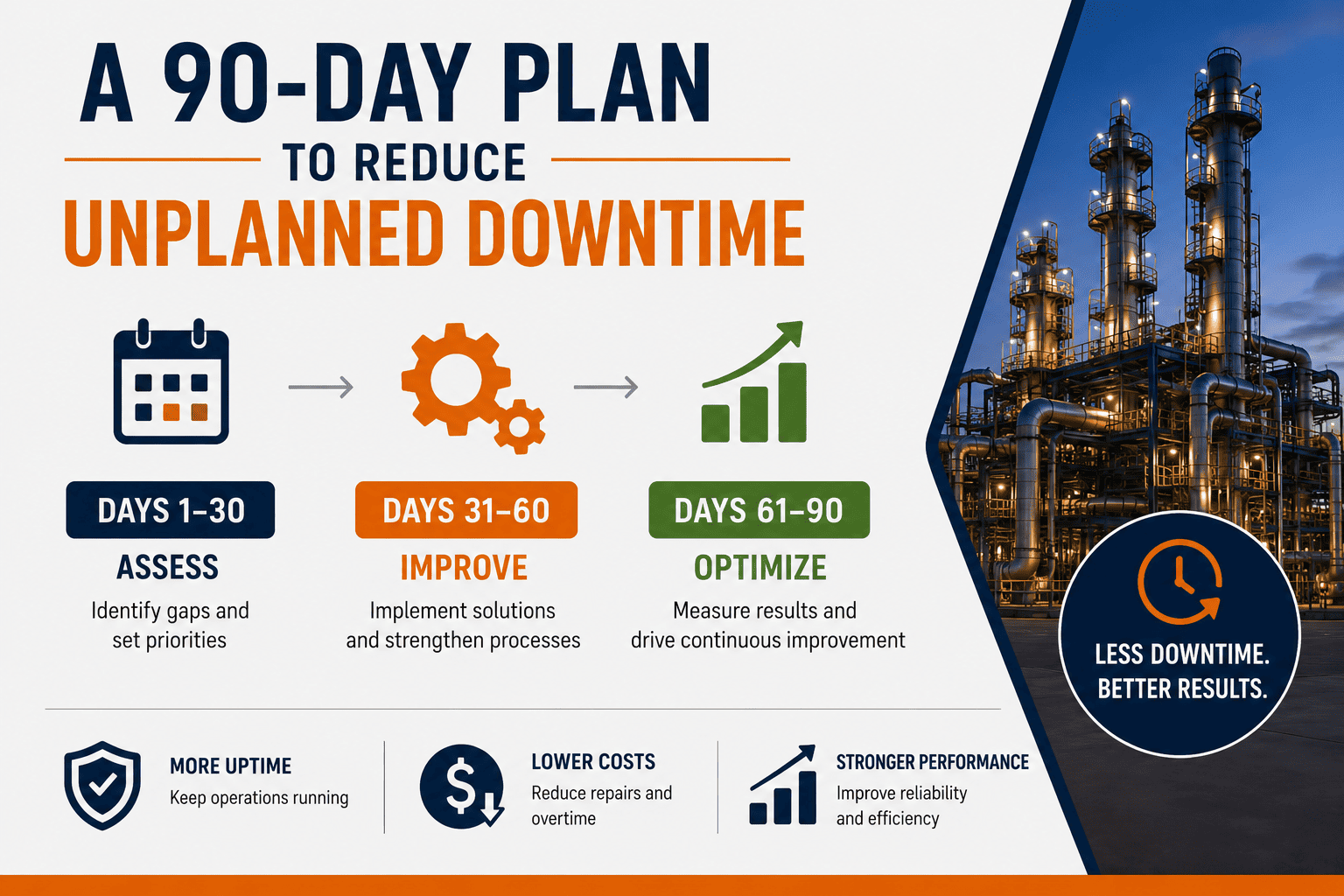 A 90-DAY PLAN
TO REDUCE
UNPLANNED DOWNTIME

DAYS 1–30
ASSESS
Identify gaps and set priorities

DAYS 31–60
IMPROVE
Implement solutions and strengthen processes

DAYS 61–90
OPTIMIZE
Measure results and drive continuous improvement

LESS DOWNTIME. BETTER RESULTS.

MORE UPTIME
Keep operations running

LOWER COSTS
Reduce repairs and overtime

STRONGER PERFORMANCE
Improve reliability and efficiency